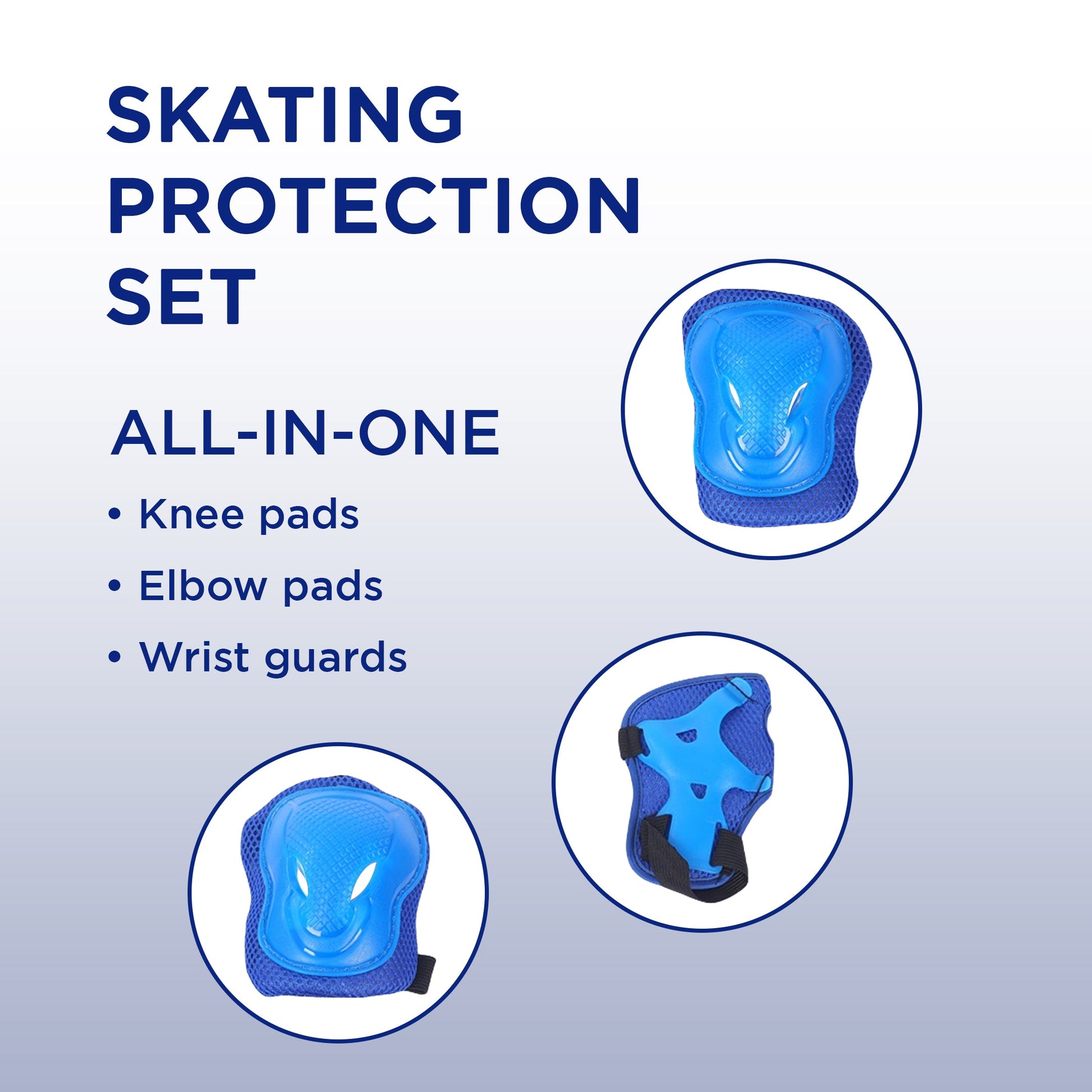 SKATING PROTECTION SET

ALL-IN-ONE

• Knee pads
• Elbow pads
• Wrist guards